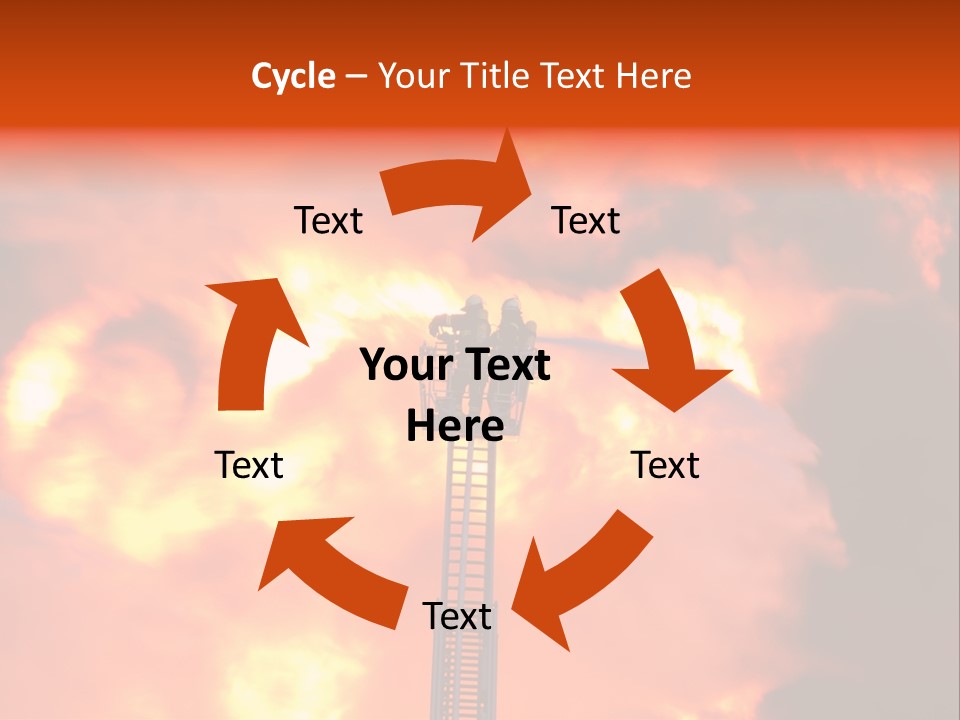 Cycle – Your Title Text Here

Text

Text

Your Text Here

Text

Text

Text